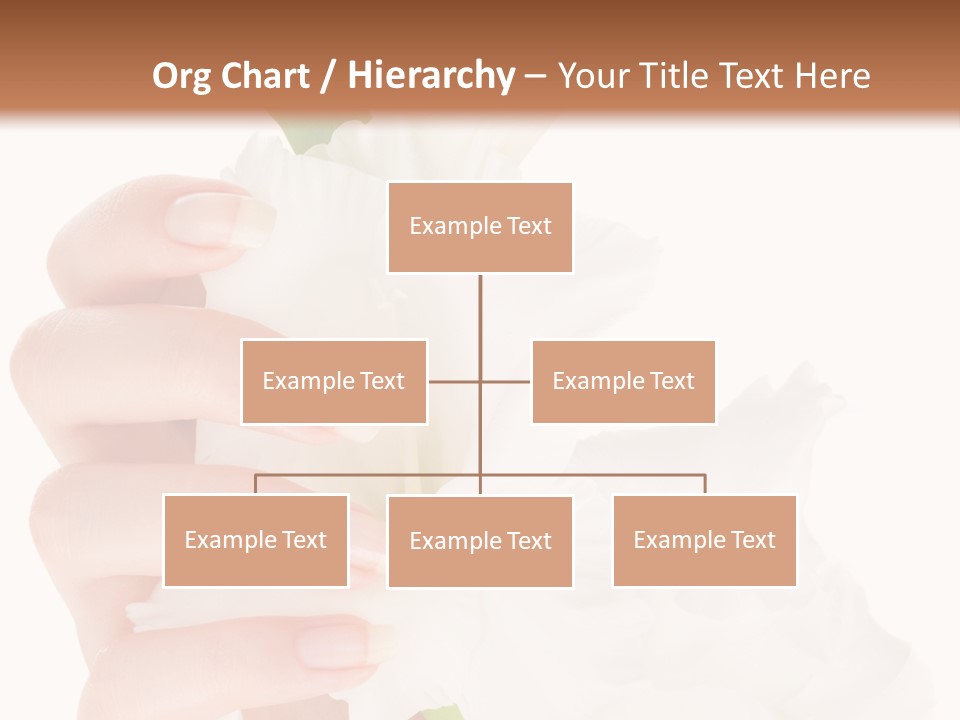 Org Chart / Hierarchy – Your Title Text Here

Example Text

Example Text

Example Text

Example Text

Example Text

Example Text